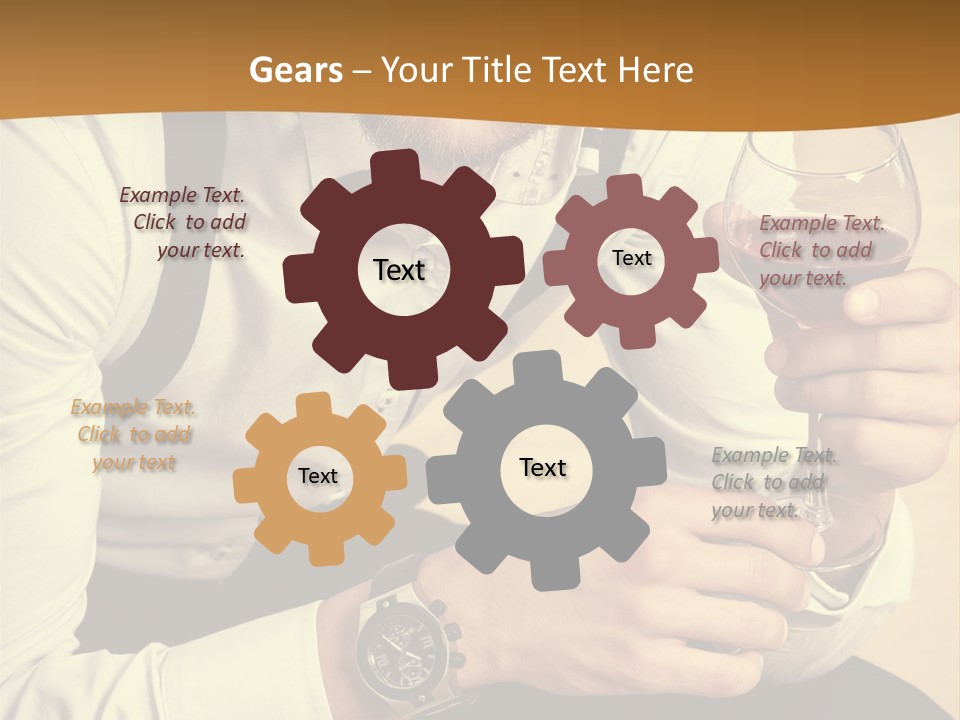 Gears – Your Title Text Here

Example Text. Click to add your text.

Text

Text

Example Text. Click to add your text.

Example Text. Click to add your text

Text

Text

Example Text. Click to add your text.